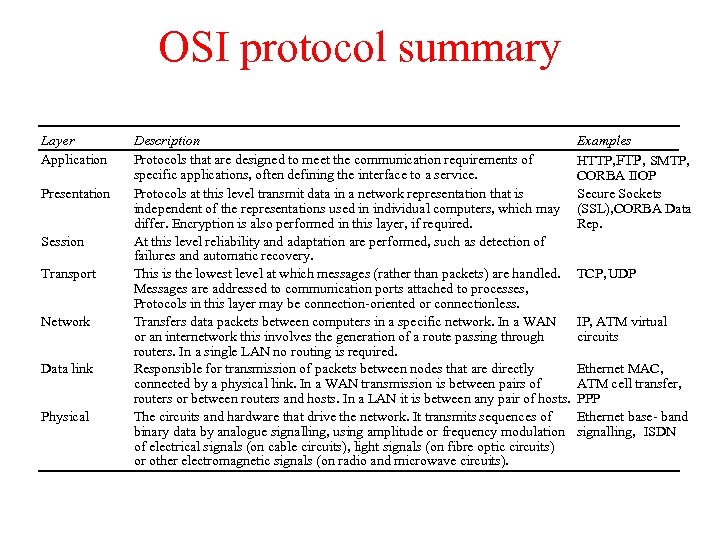 OSI protocol summary

| Layer | Description | Examples |
|---|---|---|
| Application | Protocols that are designed to meet the communication requirements of specific applications, often defining the interface to a service. | HTTP,FTP, SMTP, CORBA IIOP |
| Presentation | Protocols at this level transmit data in a network representation that is independent of the representations used in individual computers, which may differ. Encryption is also performed in this layer, if required. | Secure Sockets (SSL),CORBA Data Rep. |
| Session | At this level reliability and adaptation are performed, such as detection of failures and automatic recovery. | |
| Transport | This is the lowest level at which messages (rather than packets) are handled. Messages are addressed to communication ports attached to processes, Protocols in this layer may be connection-oriented or connectionless. | TCP, UDP |
| Network | Transfers data packets between computers in a specific network. In a WAN or an internetwork this involves the generation of a route passing through routers. In a single LAN no routing is required. | IP, ATM virtual circuits |
| Data link | Responsible for transmission of packets between nodes that are directly connected by a physical link. In a WAN transmission is between pairs of routers or between routers and hosts. In a LAN it is between any pair of hosts. | Ethernet MAC, ATM cell transfer, PPP |
| Physical | The circuits and hardware that drive the network. It transmits sequences of binary data by analogue signalling, using amplitude or frequency modulation of electrical signals (on cable circuits), light signals (on fibre optic circuits) or other electromagnetic signals (on radio and microwave circuits). | Ethernet base- band signalling, ISDN |